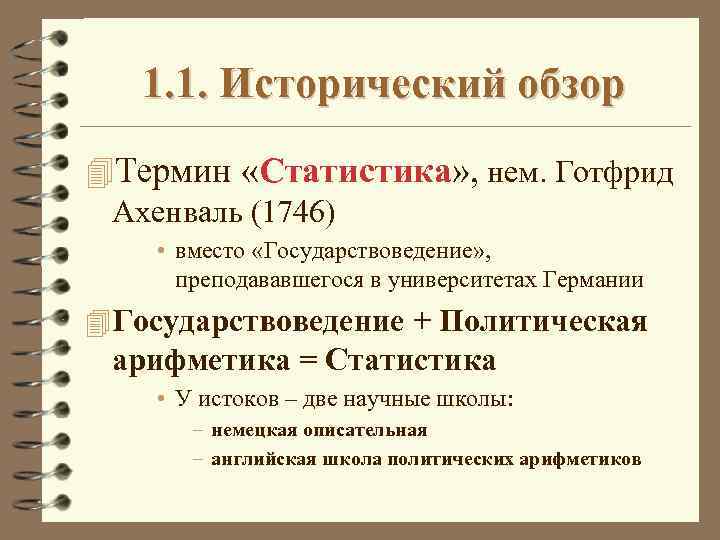 1.1. Исторический обзор

Термин «Статистика», нем. Готфрид Ахенваль (1746)

• вместо «Государствоведение», преподававшегося в университетах Германии

Государствоведение + Политическая арифметика = Статистика

• У истоков – две научные школы:

– немецкая описательная

– английская школа политических арифметиков